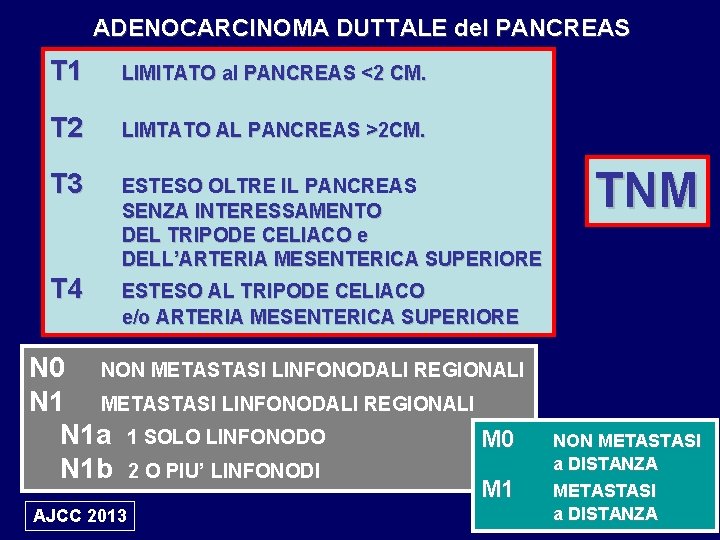 ADENOCARCINOMA DUTTALE del PANCREAS

T1 LIMITATO al PANCREAS <2 CM.

T2 LIMTATO AL PANCREAS >2CM.

T3 ESTESO OLTRE IL PANCREAS SENZA INTERESSAMENTO DEL TRIPODE CELIACO e DELL'ARTERIA MESENTERICA SUPERIORE

T4 ESTESO AL TRIPODE CELIACO e/o ARTERIA MESENTERICA SUPERIORE

TNM

N0 NON METASTASI LINFONODALI REGIONALI
N1 METASTASI LINFONODALI REGIONALI
N1a 1 SOLO LINFONODO
N1b 2 O PIU' LINFONODI

M0 NON METASTASI a DISTANZA
M1 METASTASI a DISTANZA

AJCC 2013